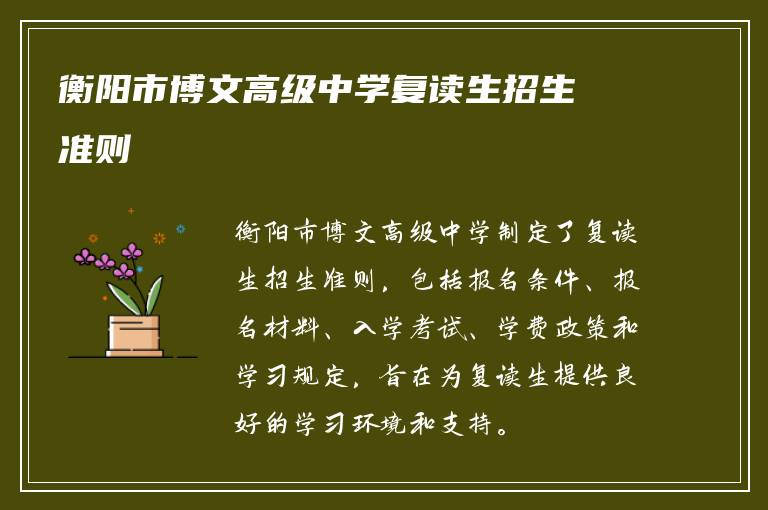 衡阳市博文高级中学复读生招生准则

衡阳市博文高级中学制定了复读生招生准则，包括报名条件、报名材料、入学考试、学费政策和学习规定，旨在为复读生提供良好的学习环境和支持。